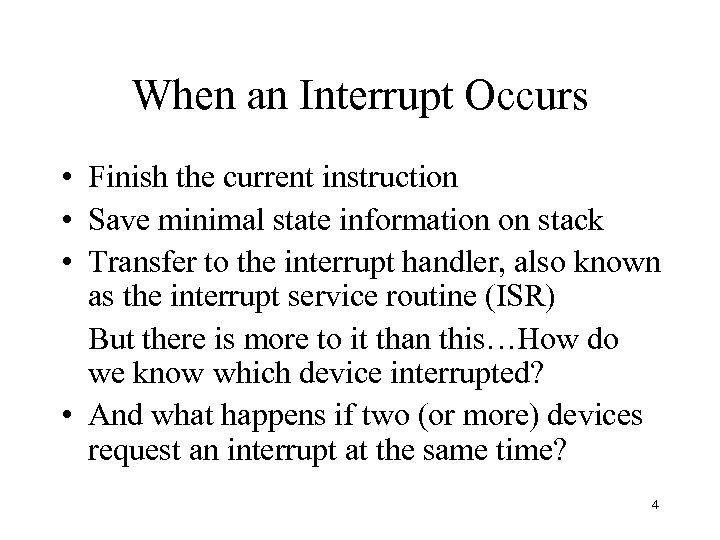 When an Interrupt Occurs

• Finish the current instruction
• Save minimal state information on stack
• Transfer to the interrupt handler, also known as the interrupt service routine (ISR)

But there is more to it than this…How do we know which device interrupted?

• And what happens if two (or more) devices request an interrupt at the same time?

4